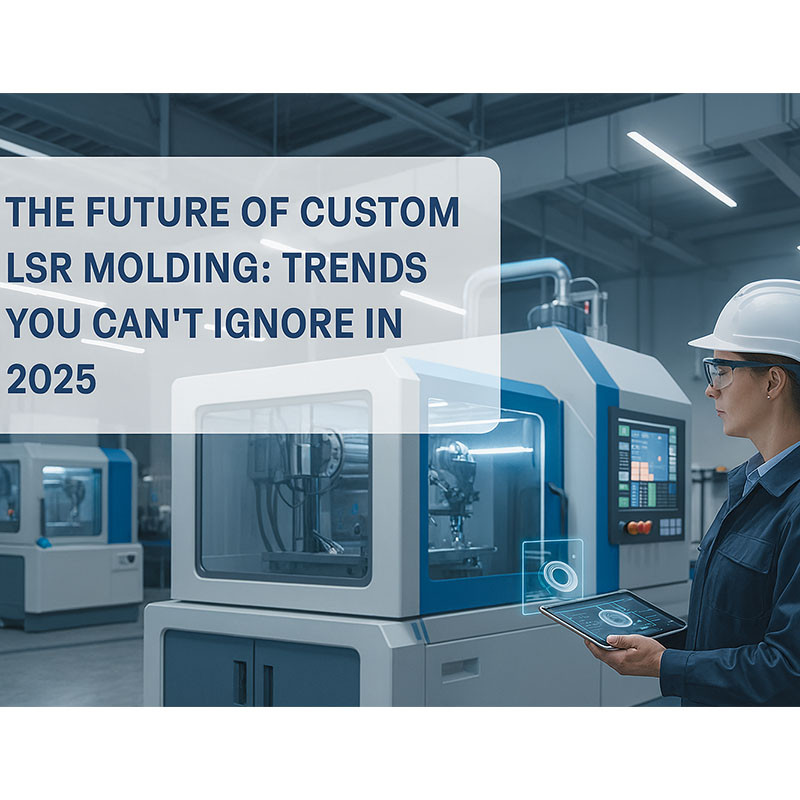 THE FUTURE OF CUSTOM LSR MOLDING: TRENDS YOU CAN'T IGNORE IN 2025